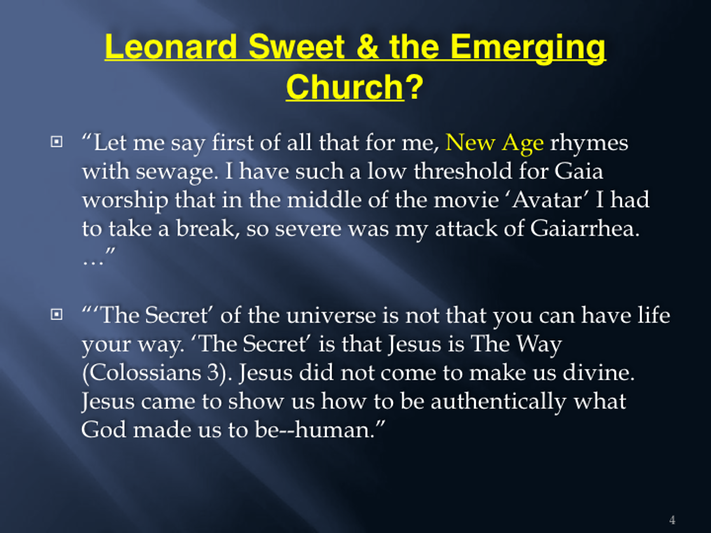 Leonard Sweet & the Emerging Church?

“Let me say first of all that for me, New Age rhymes with sewage. I have such a low threshold for Gaia worship that in the middle of the movie ‘Avatar’ I had to take a break, so severe was my attack of Gaiarrhea. …”

“‘The Secret’ of the universe is not that you can have life your way. ‘The Secret’ is that Jesus is The Way (Colossians 3). Jesus did not come to make us divine. Jesus came to show us how to be authentically what God made us to be--human.”

4